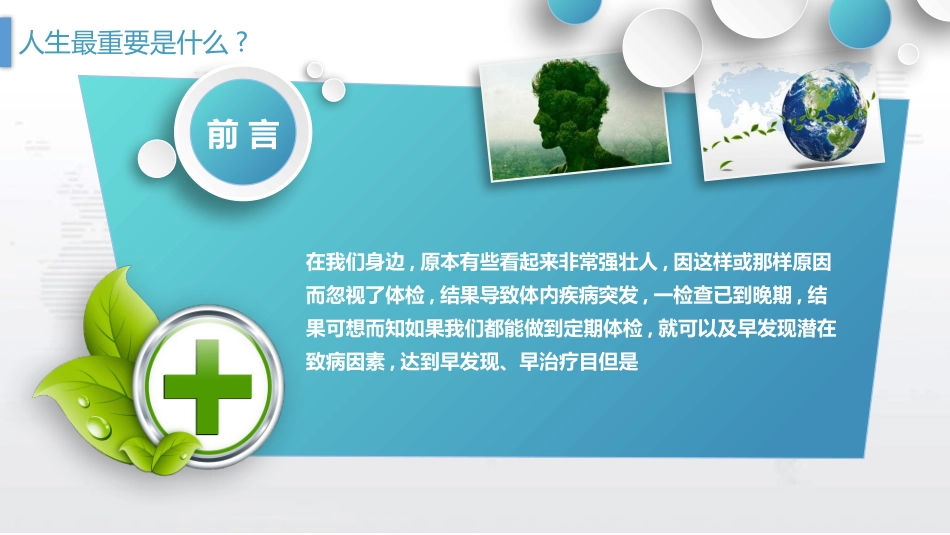 人生最重要是什么？

前言

在我们身边，原本有些看起来非常强壮人，因这样或那样原因而忽视了体检，结果导致体内疾病突发，一检查已到晚期，结果可想而知如果我们都能做到定期体检，就可以及早发现潜在致病因素，达到早发现、早治疗目但是